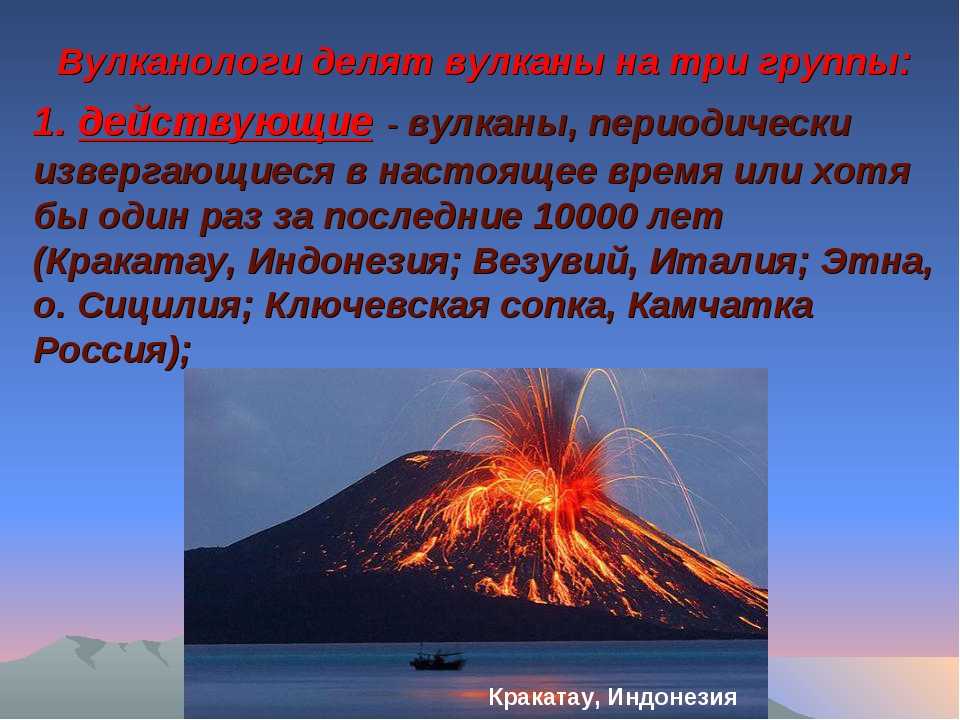 Вулканологи делят вулканы на три группы:

1. действующие - вулканы, периодически извергающиеся в настоящее время или хотя бы один раз за последние 10000 лет (Кракатау, Индонезия; Везувий, Италия; Этна, о. Сицилия; Ключевская сопка, Камчатка Россия);

Кракатау, Индонезия